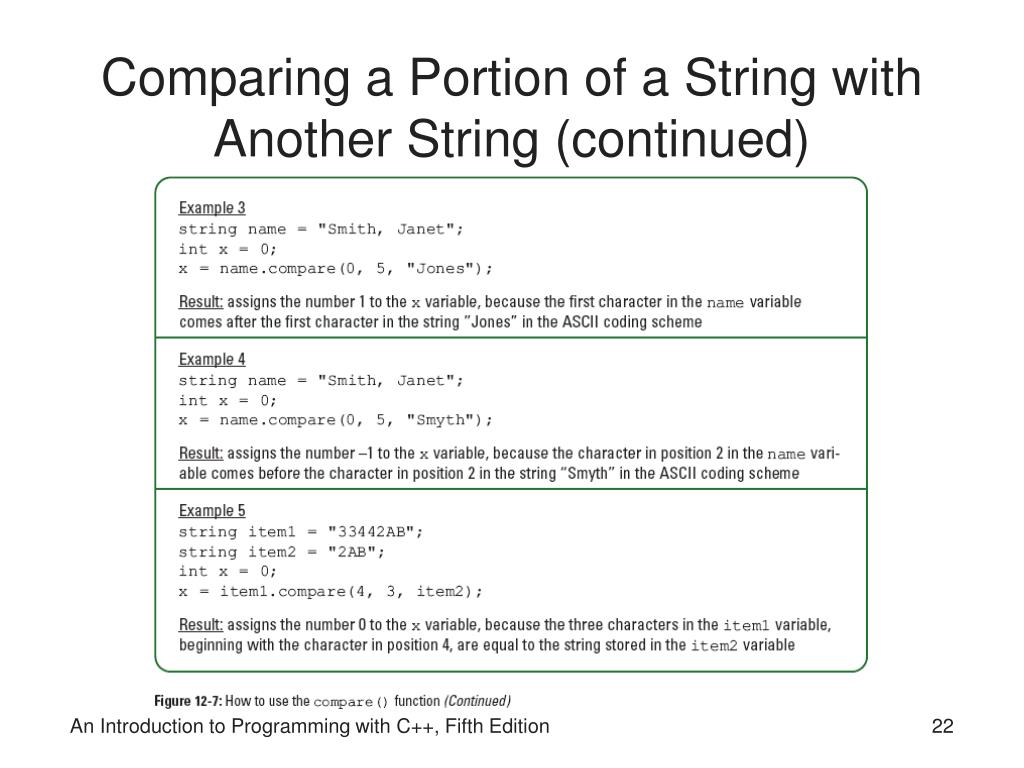 Comparing a Portion of a String with Another String (continued)

Example 3
string name = "Smith, Janet";
int x = 0;
x = name.compare(0, 5, "Jones");

Result: assigns the number 1 to the x variable, because the first character in the name variable comes after the first character in the string "Jones" in the ASCII coding scheme

Example 4
string name = "Smith, Janet";
int x = 0;
x = name.compare(0, 5, "Smyth");

Result: assigns the number –1 to the x variable, because the character in position 2 in the name variable comes before the character in position 2 in the string "Smyth" in the ASCII coding scheme

Example 5
string item1 = "33442AB";
string item2 = "2AB";
int x = 0;
x = item1.compare(4, 3, item2);

Result: assigns the number 0 to the x variable, because the three characters in the item1 variable, beginning with the character in position 4, are equal to the string stored in the item2 variable

Figure 12-7: How to use the compare() function (Continued)

An Introduction to Programming with C++, Fifth Edition

22